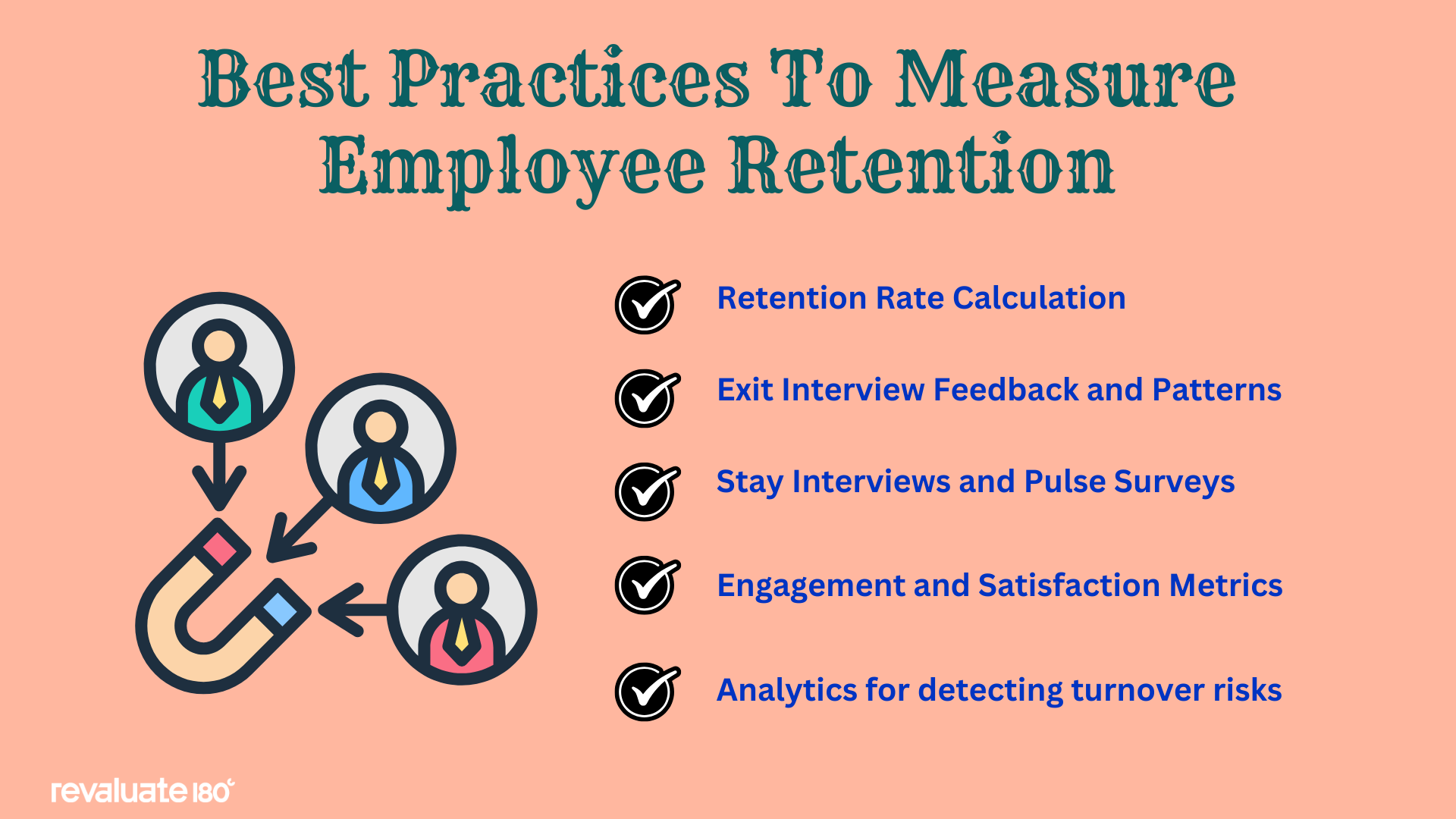 Best Practices To Measure Employee Retention

Retention Rate Calculation

Exit Interview Feedback and Patterns

Stay Interviews and Pulse Surveys

Engagement and Satisfaction Metrics

Analytics for detecting turnover risks

revaluate 180°